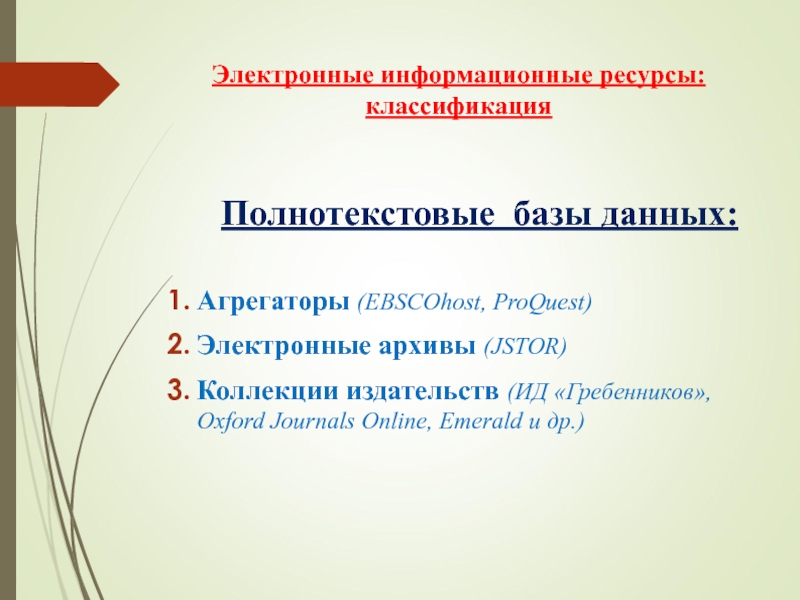 Электронные информационные ресурсы: классификация

Полнотекстовые базы данных:

1. Агрегаторы (EBSCOhost, ProQuest)
2. Электронные архивы (JSTOR)
3. Коллекции издательств (ИД «Гребенников», Oxford Journals Online, Emerald и др.)